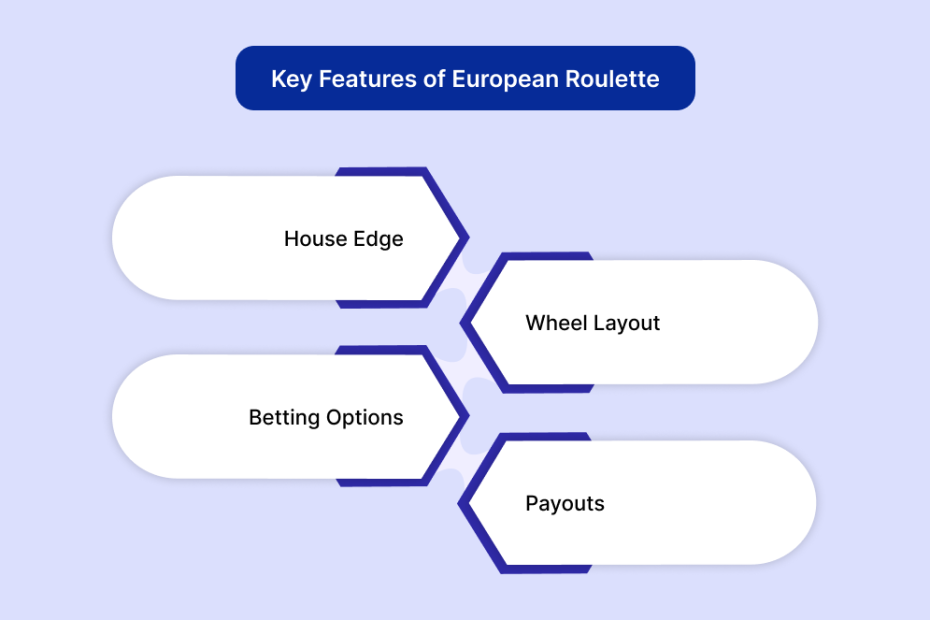 Key Features of European Roulette

House Edge

Wheel Layout

Betting Options

Payouts